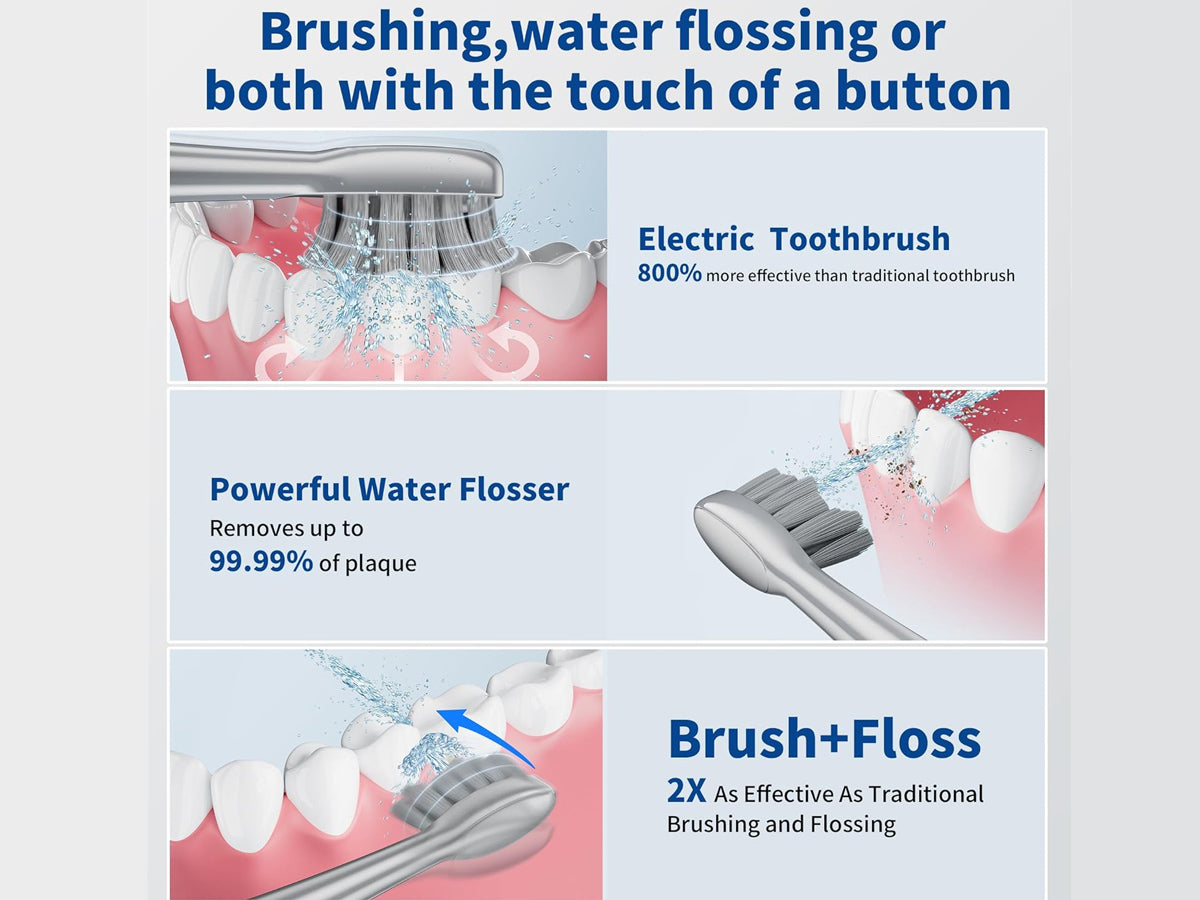 Brushing,water flossing or both with the touch of a button

Electric Toothbrush
800% more effective than traditional toothbrush

Powerful Water Flosser
Removes up to
99.99% of plaque

Brush+Floss
2X As Effective As Traditional Brushing and Flossing